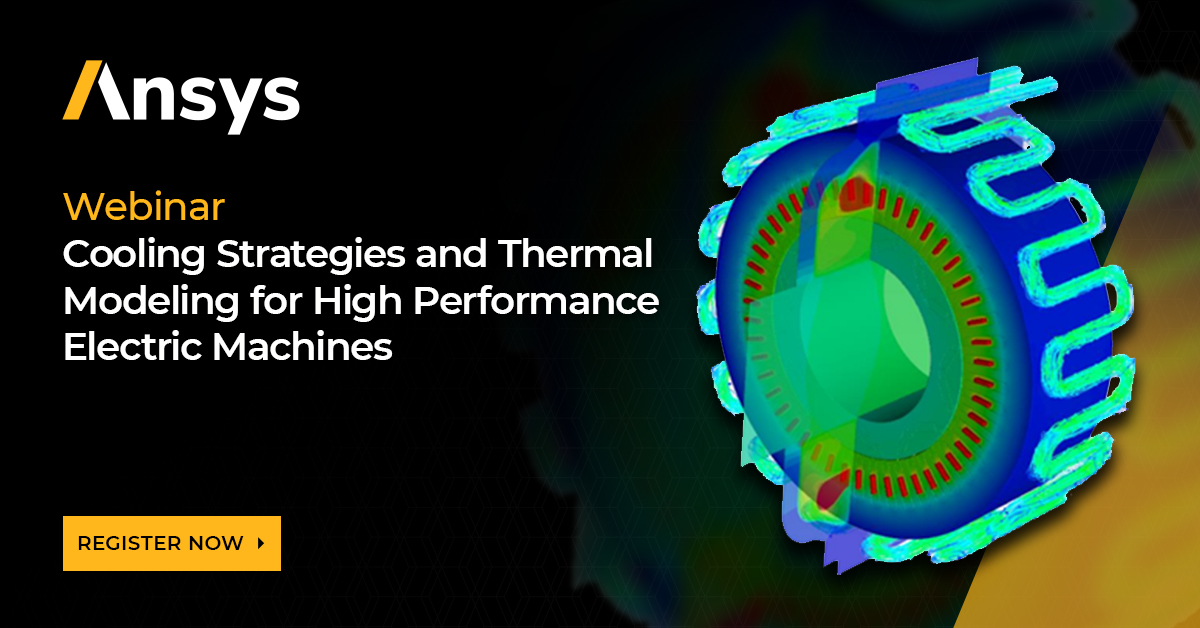 Ansys

Webinar
Cooling Strategies and Thermal Modeling for High Performance Electric Machines

REGISTER NOW